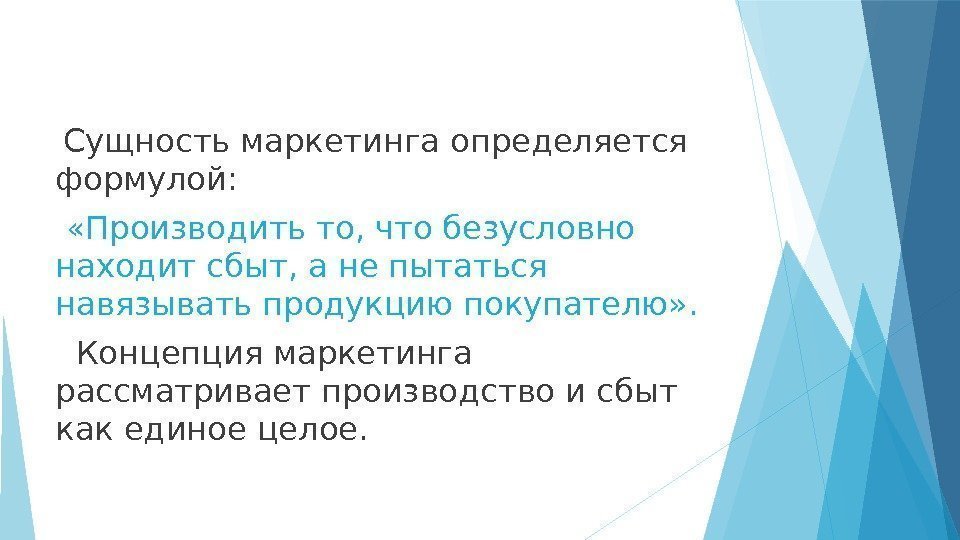 Сущность маркетинга определяется формулой:

«Производить то, что безусловно находит сбыт, а не пытаться навязывать продукцию покупателю».

Концепция маркетинга рассматривает производство и сбыт как единое целое.